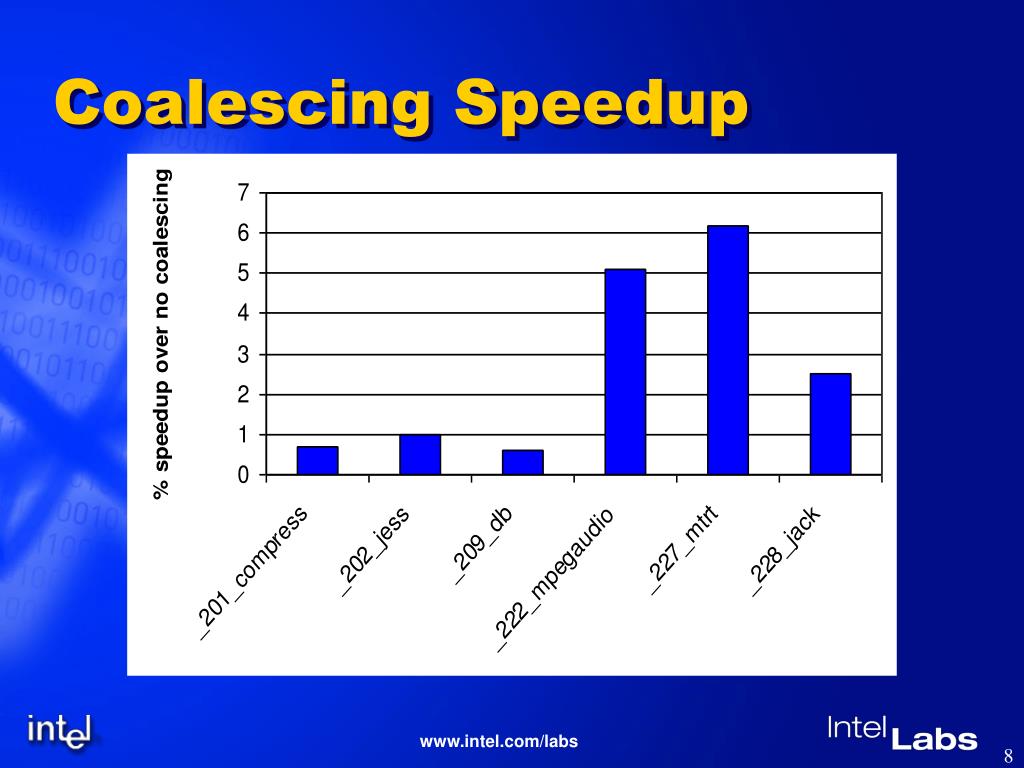 Coalescing Speedup

% speedup over no coalescing

7
6
5
4
3
2
1
0

_201_compress
_202_jess
_209_db
_222_mpegaudio
_227_mtrt
_228_jack

intel

www.intel.com/labs

Intel Labs

8